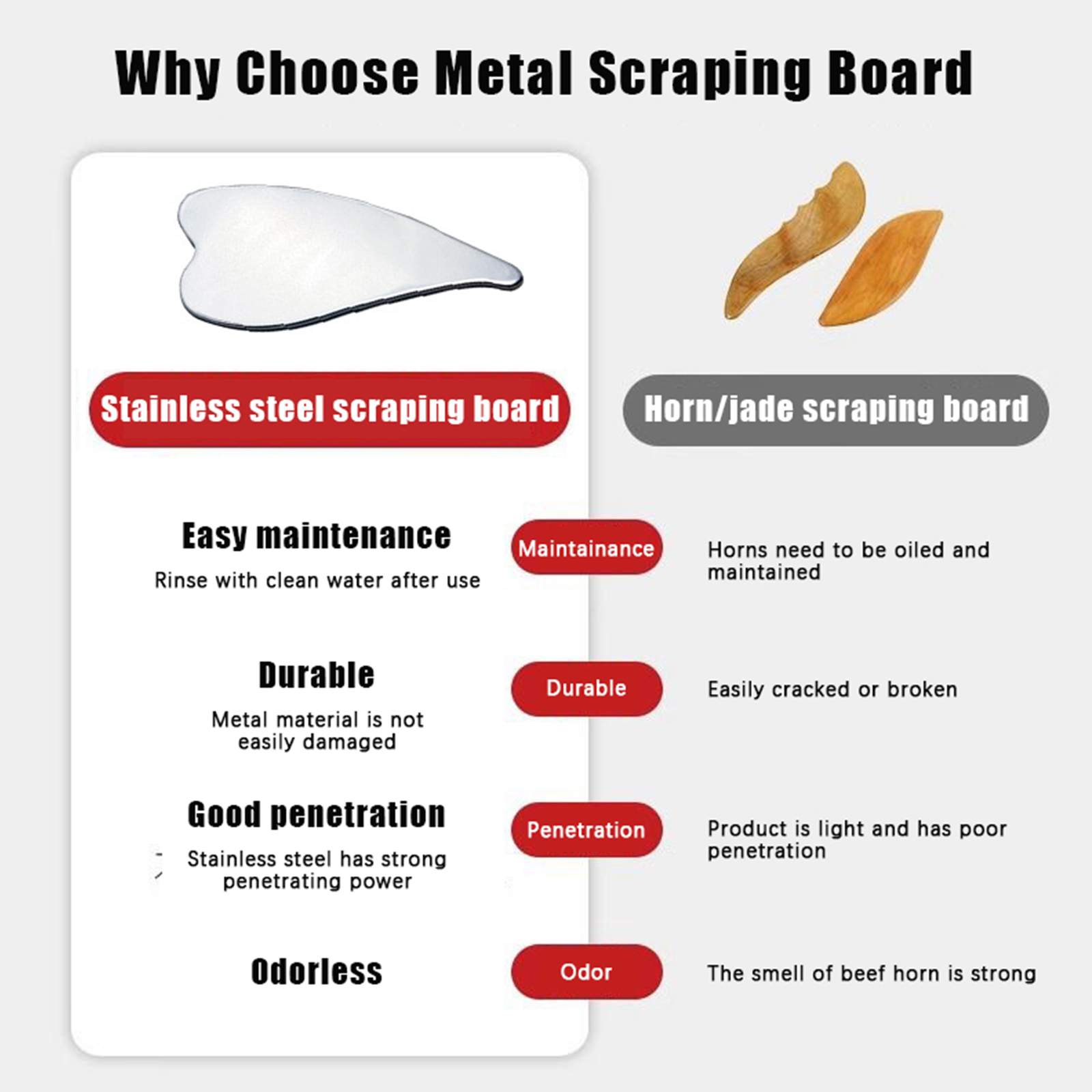 Why Choose Metal Scraping Board

Stainless steel scraping board

Horn/jade scraping board

Easy maintenance

Rinse with clean water after use

Maintainance

Horns need to be oiled and maintained

Durable

Metal material is not easily damaged

Durable

Easily cracked or broken

Good penetration

Stainless steel has strong penetrating power

Penetration

Product is light and has poor penetration

Odorless

Odor

The smell of beef horn is strong